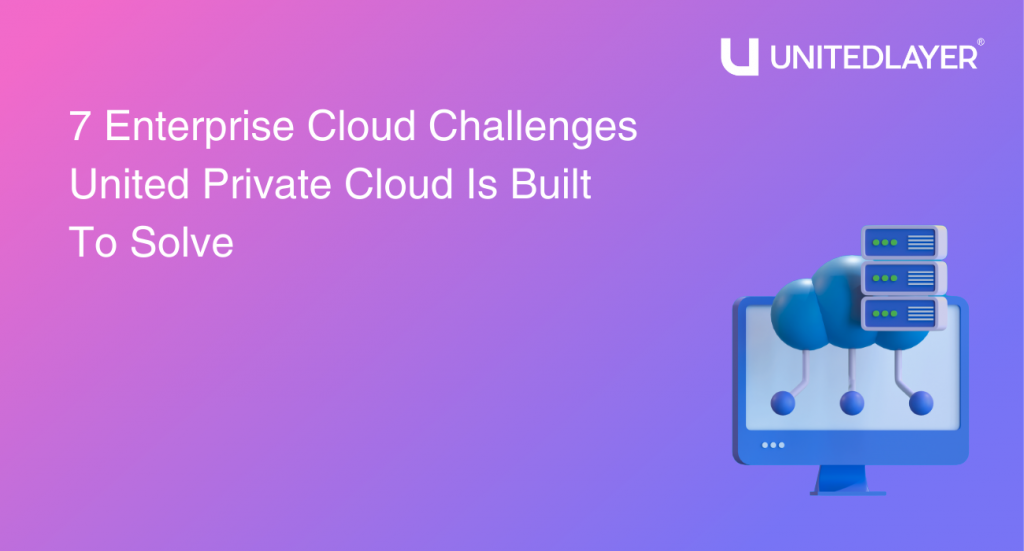 UNITEDLAYER®

7 Enterprise Cloud Challenges United Private Cloud Is Built To Solve